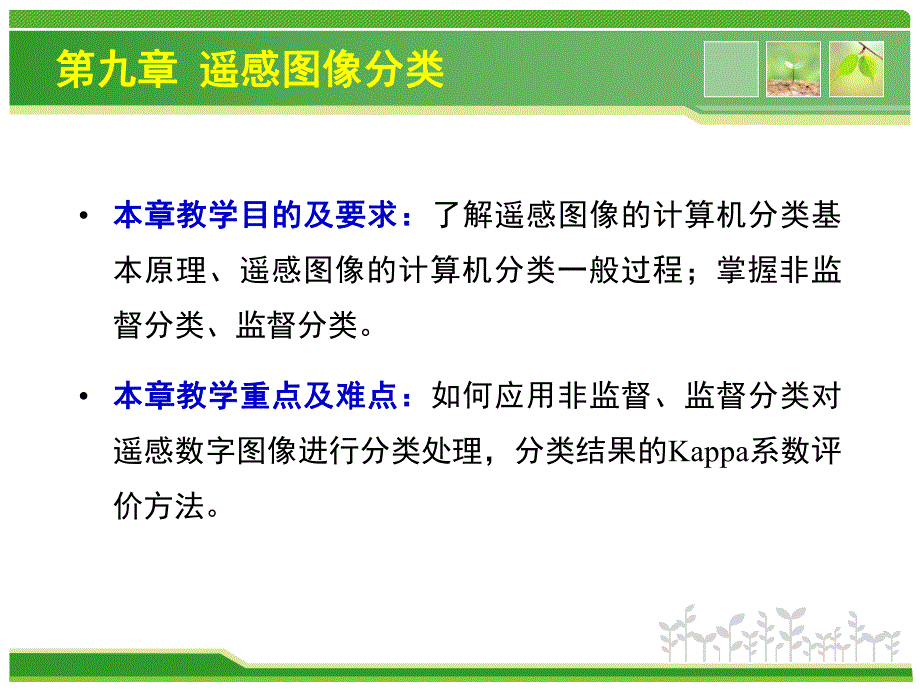 第九章 遥感图像分类

• 本章教学目的及要求：了解遥感图像的计算机分类基本原理、遥感图像的计算机分类一般过程；掌握非监督分类、监督分类。

• 本章教学重点及难点：如何应用非监督、监督分类对遥感数字图像进行分类处理，分类结果的Kappa系数评价方法。